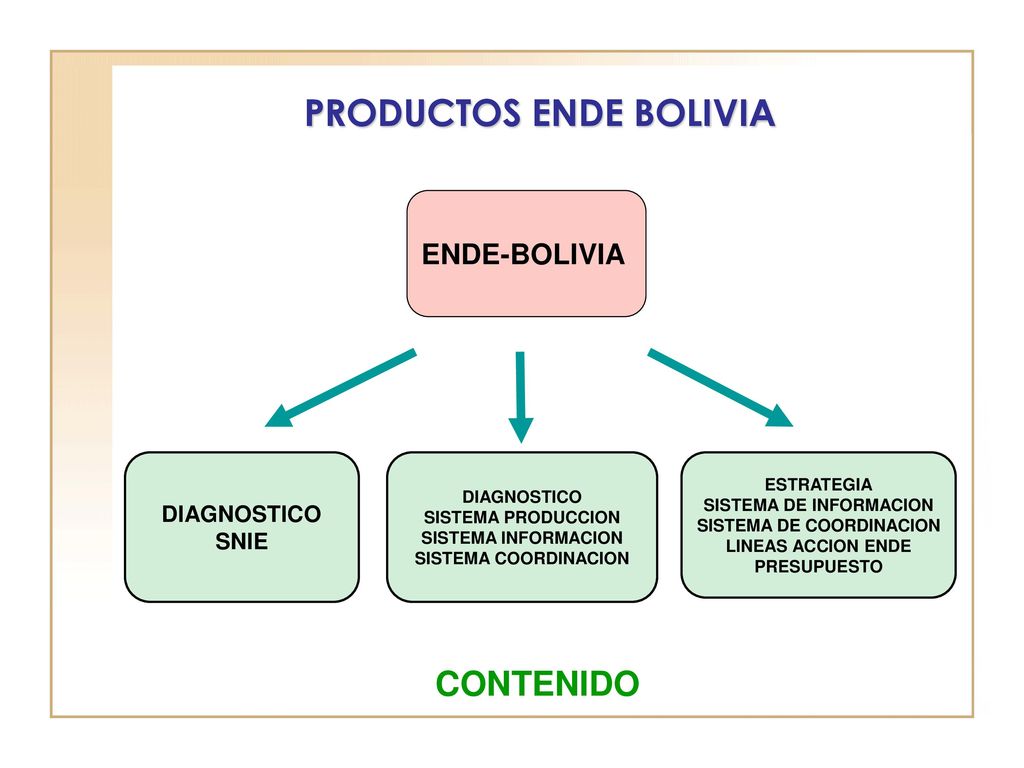 PRODUCTOS ENDE BOLIVIA

ENDE-BOLIVIA

DIAGNOSTICO
SNIE

DIAGNOSTICO
SISTEMA PRODUCCION
SISTEMA INFORMACION
SISTEMA COORDINACION

ESTRATEGIA
SISTEMA DE INFORMACION
SISTEMA DE COORDINACION
LINEAS ACCION ENDE
PRESUPUESTO

CONTENIDO